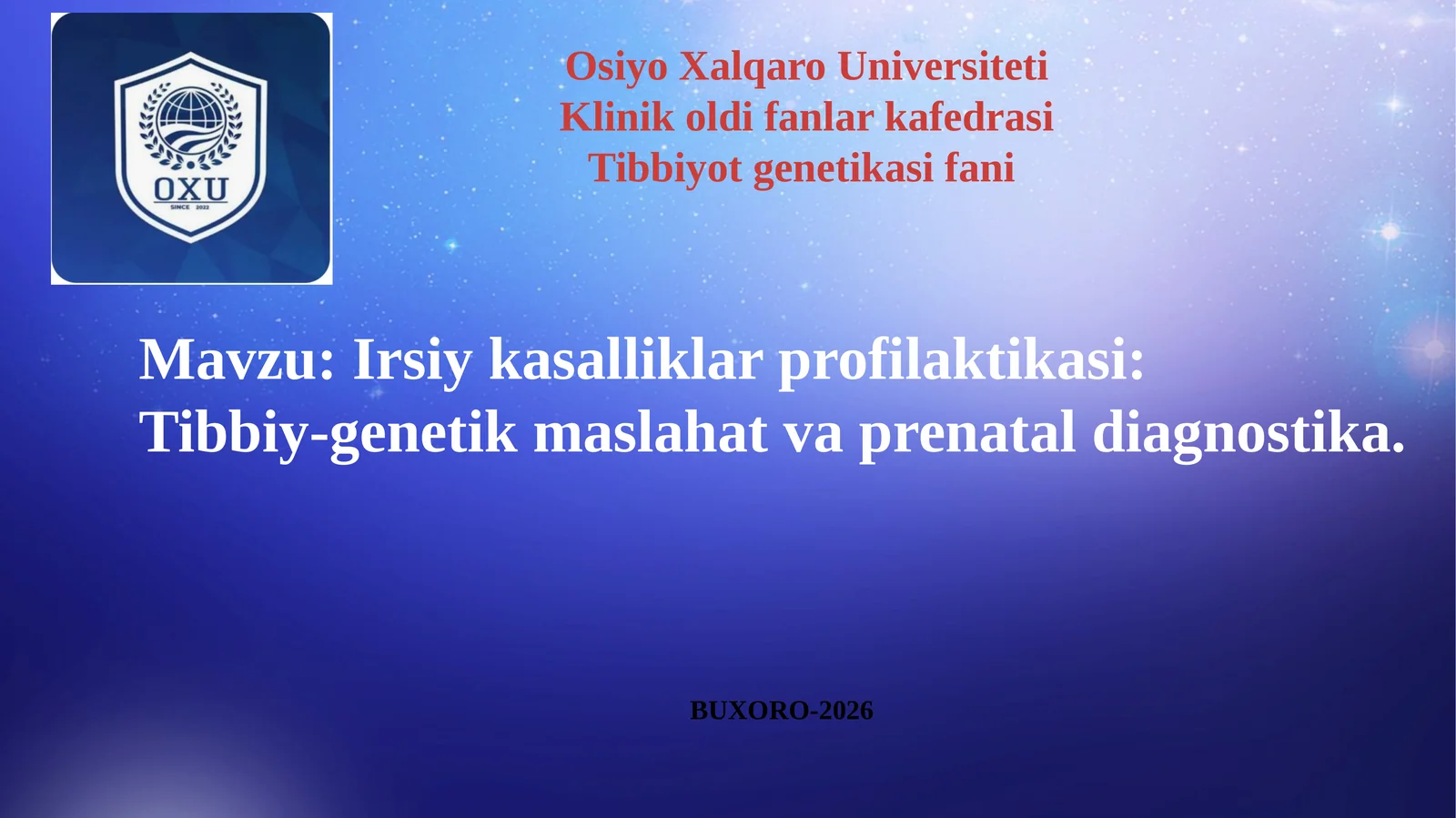 OXU
SINCE 2022

Osiyo Xalqaro Universiteti
Klinik oldi fanlar kafedrasi
Tibbiyot genetikasi fani

Mavzu: Irsiy kasalliklar profilaktikasi:
Tibbiy-genetik maslahat va prenatal diagnostika.

BUXORO-2026